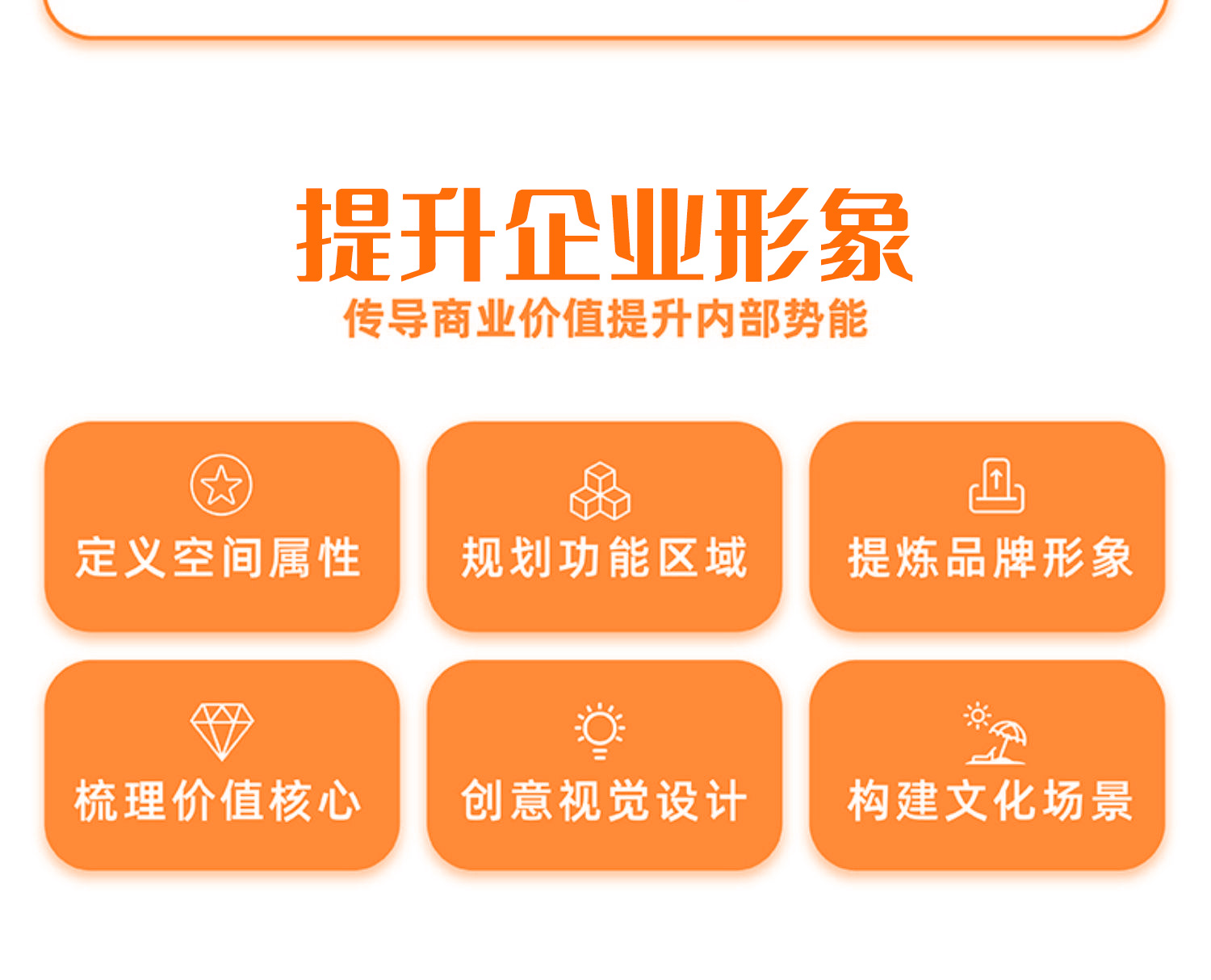 提升企业形象

传导商业价值提升内部势能

定义空间属性

规划功能区域

提炼品牌形象

梳理价值核心

创意视觉设计

构建文化场景